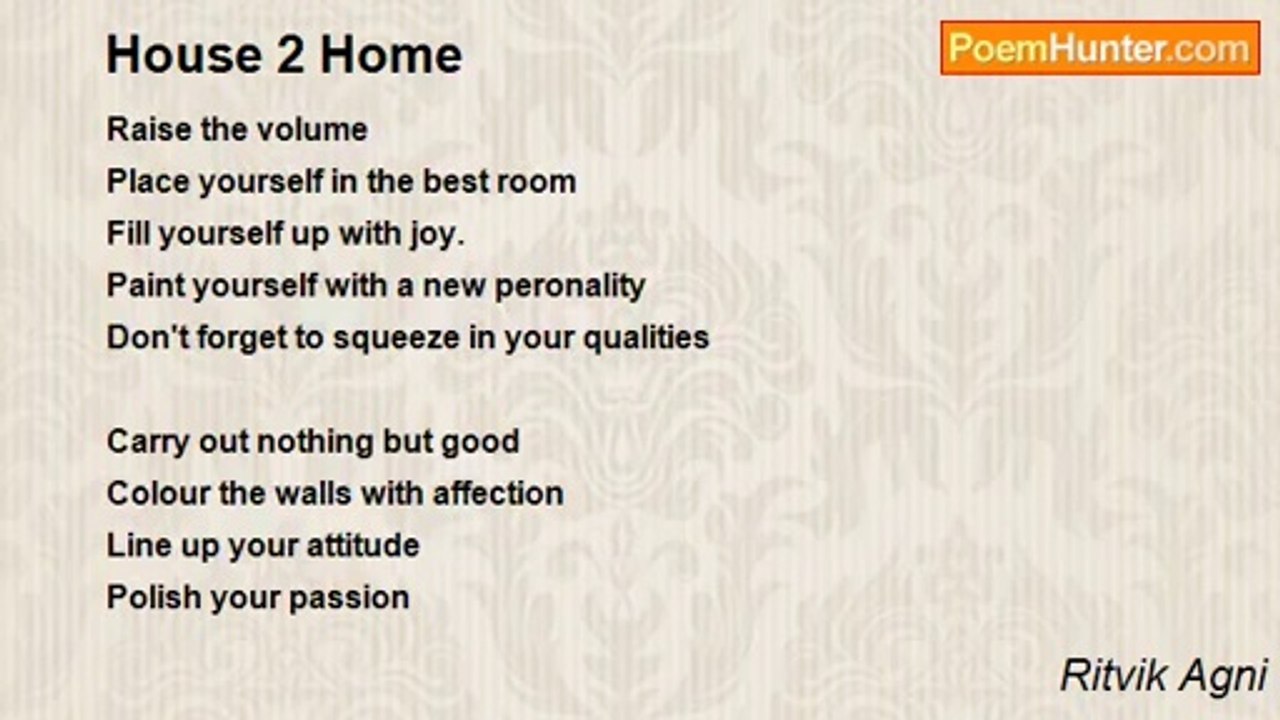 House 2 Home

PoemHunter.com

Raise the volume
Place yourself in the best room
Fill yourself up with joy.
Paint yourself with a new peronality
Don't forget to squeeze in your qualities

Carry out nothing but good
Colour the walls with affection
Line up your attitude
Polish your passion

Ritvik Agni